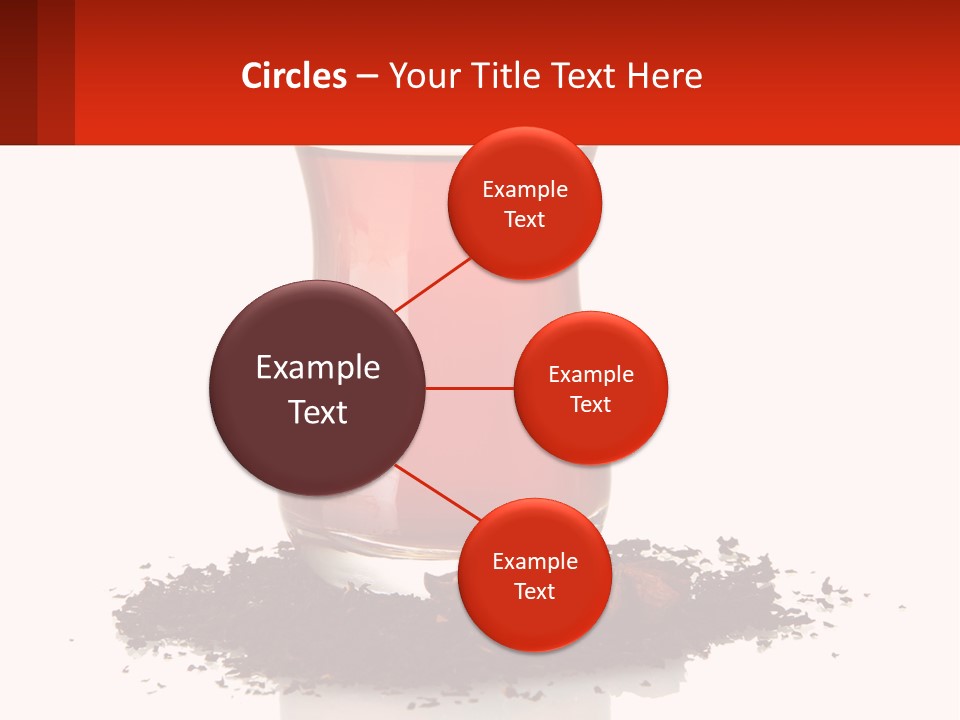 Circles – Your Title Text Here

Example Text

Example Text

Example Text

Example Text